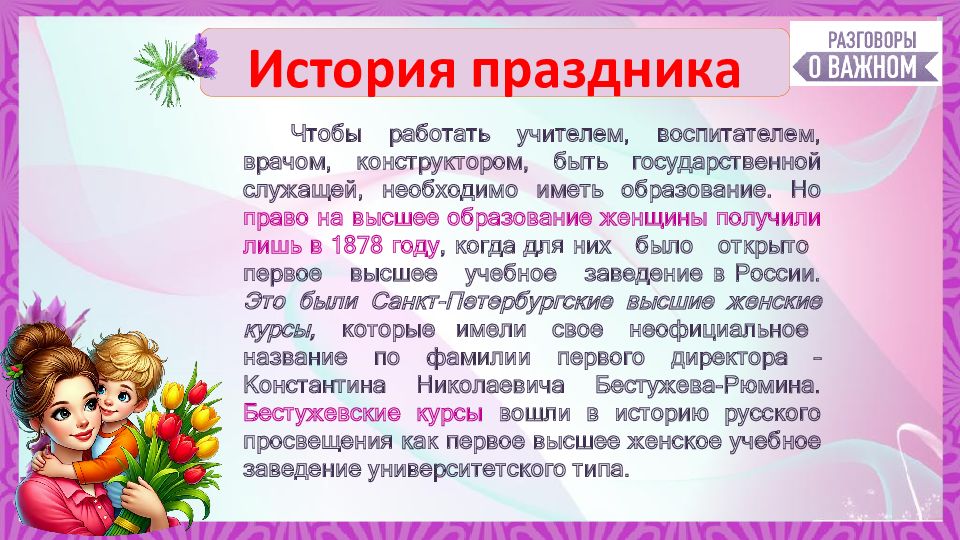 История праздника

РАЗГОВОРЫ О ВАЖНОМ

Чтобы работать учителем, воспитателем, врачом, конструктором, быть государственной служащей, необходимо иметь образование. Но право на высшее образование женщины получили лишь в 1878 году, когда для них было открыто первое высшее учебное заведение в России. Это были Санкт-Петербургские высшие женские курсы, которые имели свое неофициальное название по фамилии первого директора – Константина Николаевича Бестужева-Рюмина. Бестужевские курсы вошли в историю русского просвещения как первое высшее женское учебное заведение университетского типа.